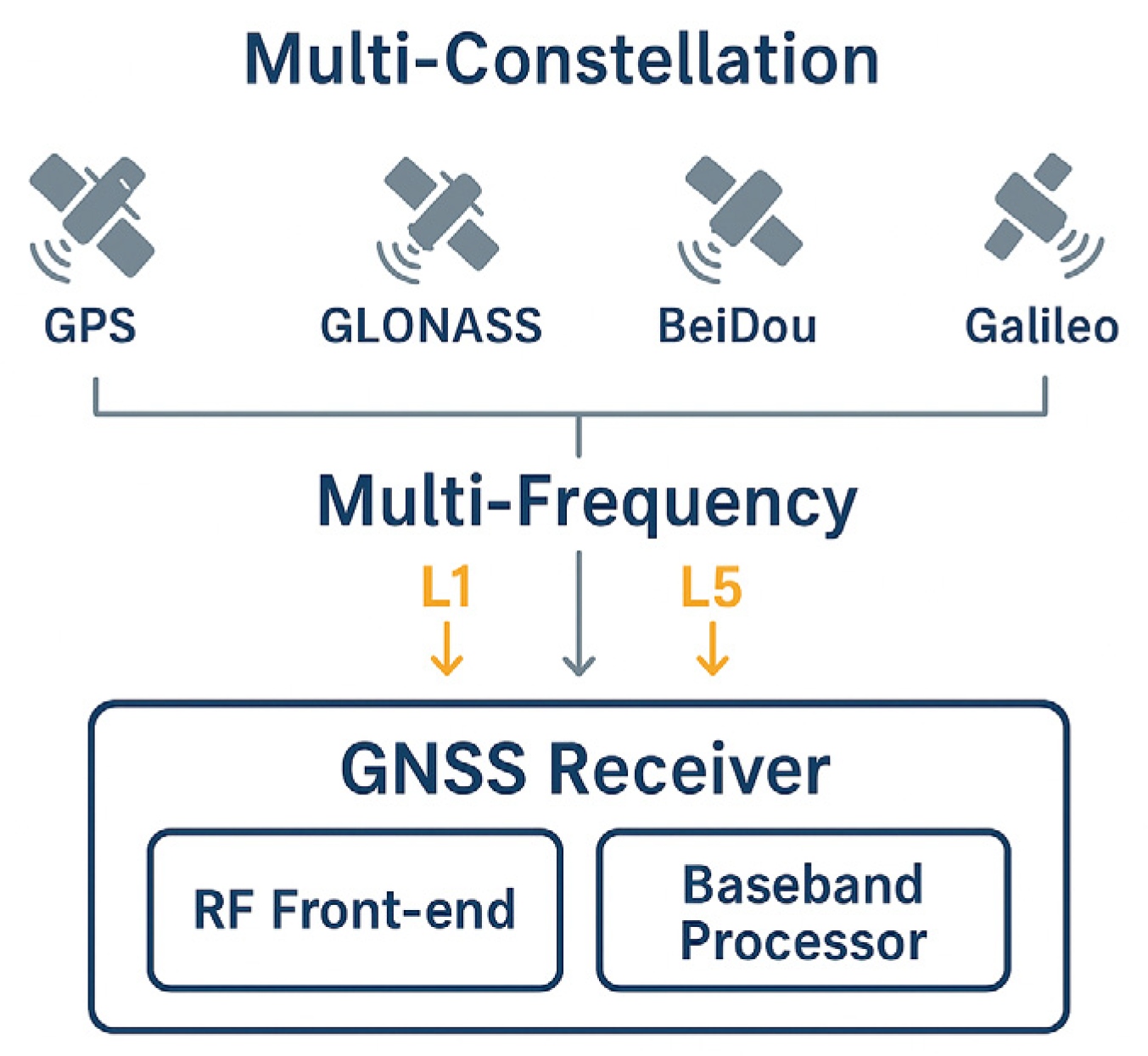 Multi-Constellation

GPS

GLONASS

BeiDou

Galileo

Multi-Frequency

L1

L5

GNSS Receiver

RF Front-end

Baseband Processor